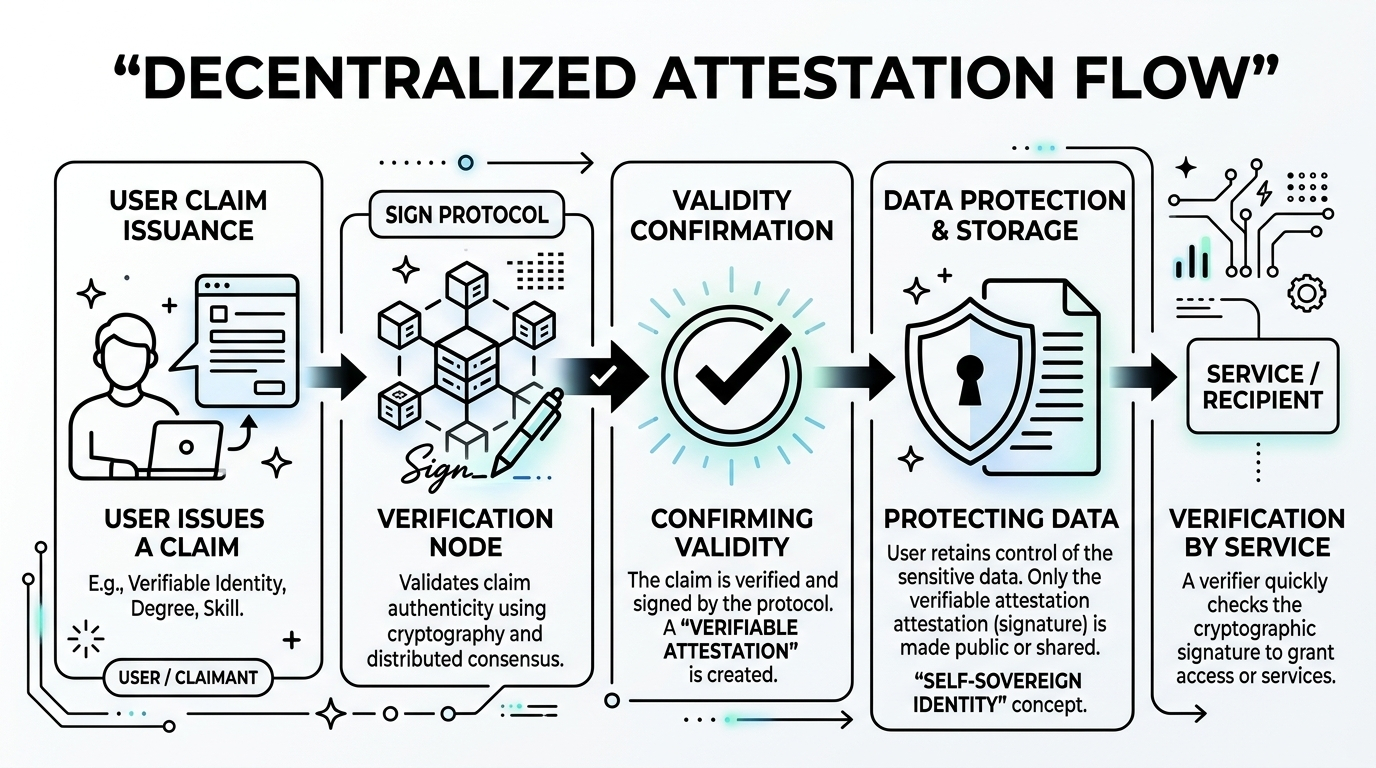 “DECENTRALIZED ATTESTATION FLOW”

USER CLAIM ISSUANCE

USER ISSUES A CLAIM

E.g., Verifiable Identity, Degree, Skill.

USER / CLAIMANT

SIGN PROTOCOL

Sign

VERIFICATION NODE

Validates claim authenticity using cryptography and distributed consensus.

VALIDITY CONFIRMATION

CONFIRMING VALIDITY

The claim is verified and signed by the protocol. A “VERIFIABLE ATTESTATION” is created.

DATA PROTECTION & STORAGE

PROTECTING DATA

User retains control of the sensitive data. Only the verifiable attestation attestation (signature) is made public or shared.

“SELF-SOVEREIGN IDENTITY” concept.

SERVICE / RECIPIENT

VERIFICATION BY SERVICE

A verifier quickly checks the cryptographic signature to grant access or services.